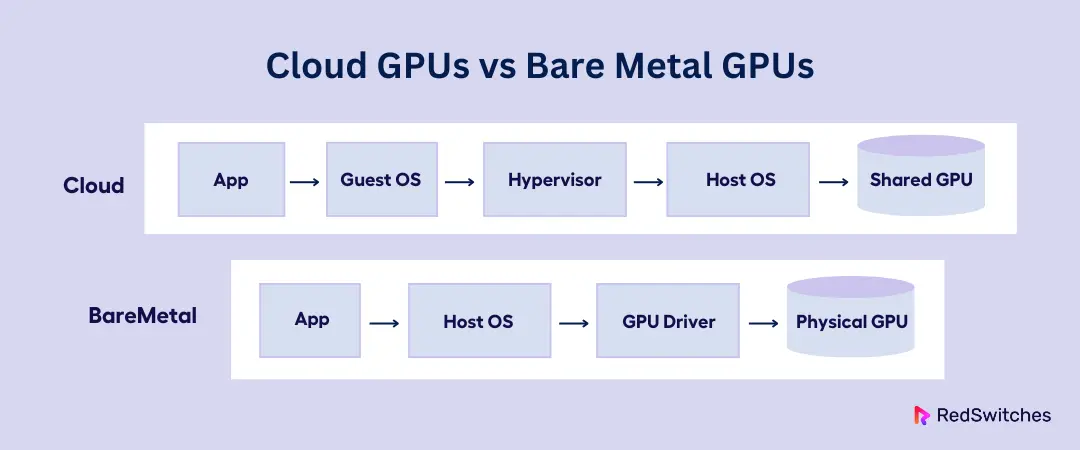 Cloud GPUs vs Bare Metal GPUs

Cloud

App → Guest OS → Hypervisor → Host OS → Shared GPU

BareMetal

App → Host OS → GPU Driver → Physical GPU

RedSwitches